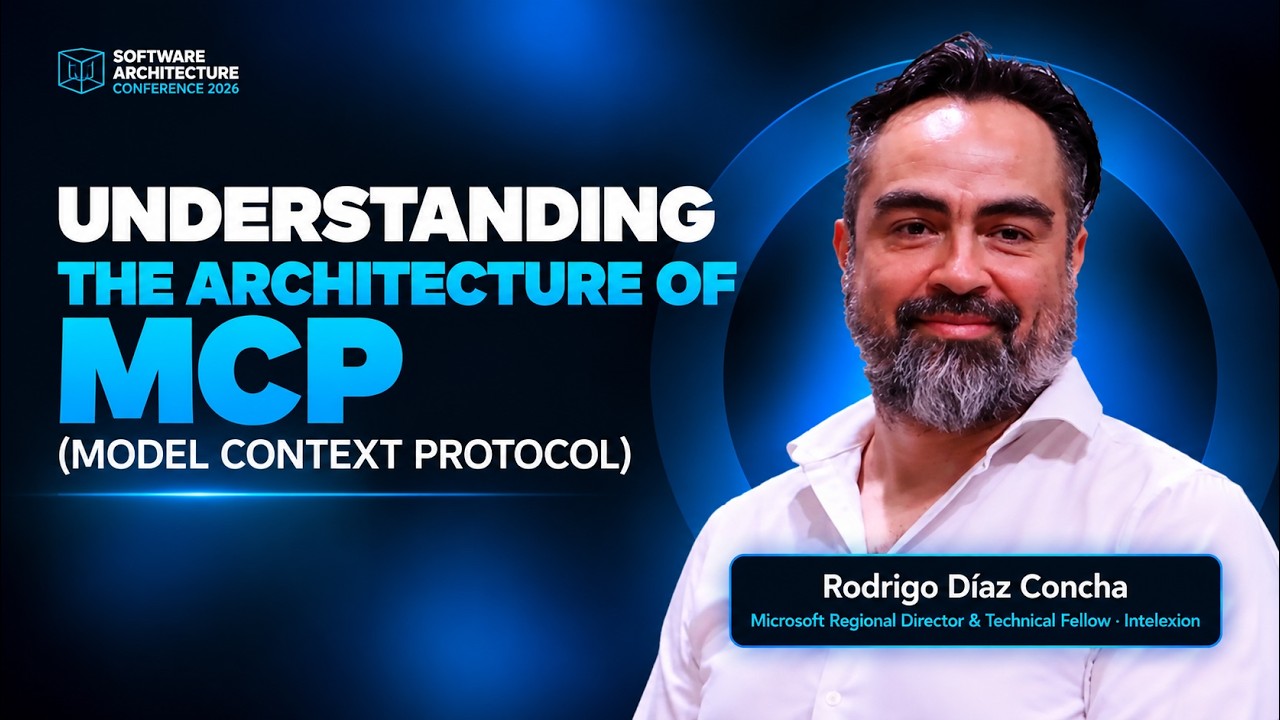 SOFTWARE
ARCHITECTURE
CONFERENCE 2026

UNDERSTANDING
THE ARCHITECTURE OF
MCP
(MODEL CONTEXT PROTOCOL)

Rodrigo Díaz Concha
Microsoft Regional Director & Technical Fellow · Intelexion